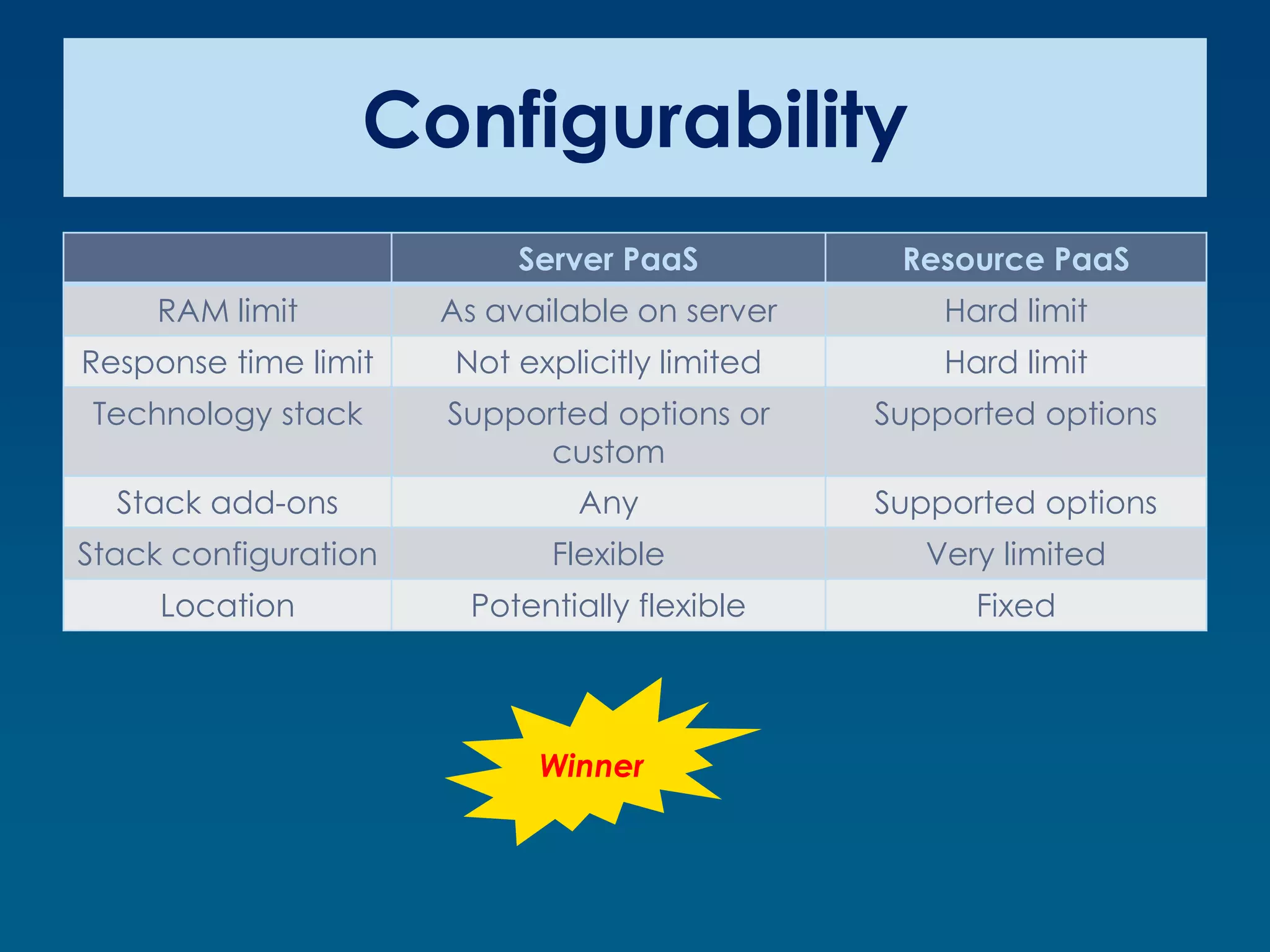 Configurability

| | Server PaaS | Resource PaaS |
|---|---|---|
| RAM limit | As available on server | Hard limit |
| Response time limit | Not explicitly limited | Hard limit |
| Technology stack | Supported options or custom | Supported options |
| Stack add-ons | Any | Supported options |
| Stack configuration | Flexible | Very limited |
| Location | Potentially flexible | Fixed |

Winner